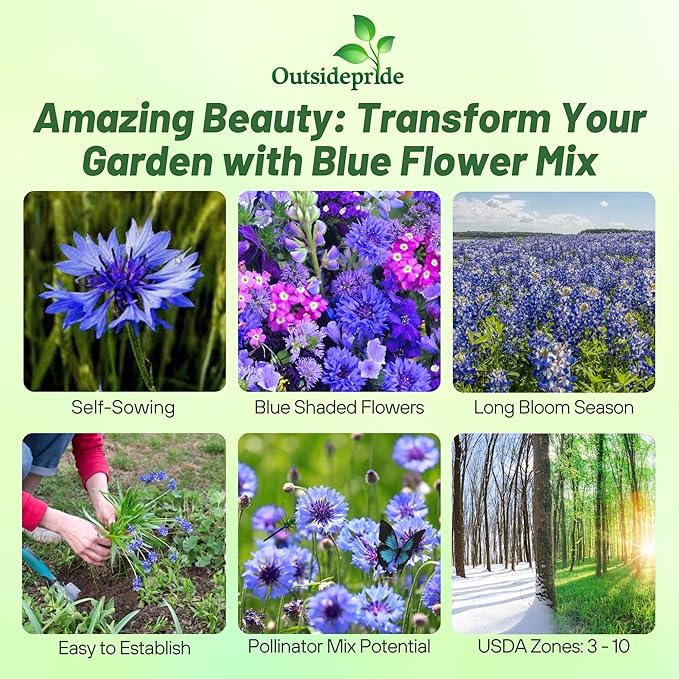 Outsidepride

Amazing Beauty: Transform Your Garden with Blue Flower Mix

Self-Sowing

Blue Shaded Flowers

Long Bloom Season

Easy to Establish

Pollinator Mix Potential

USDA Zones: 3 - 10